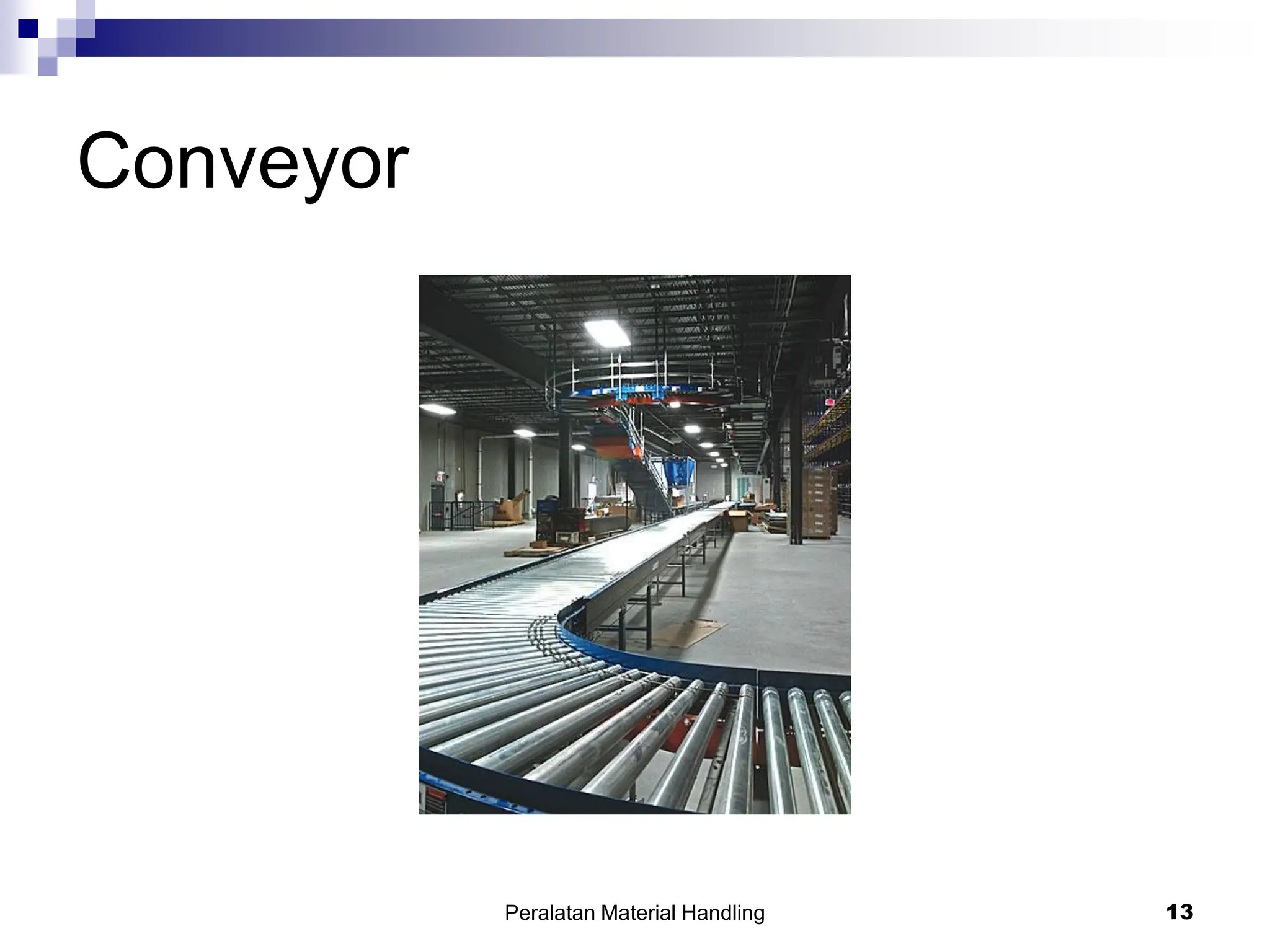 Conveyor

Peralatan Material Handling

13